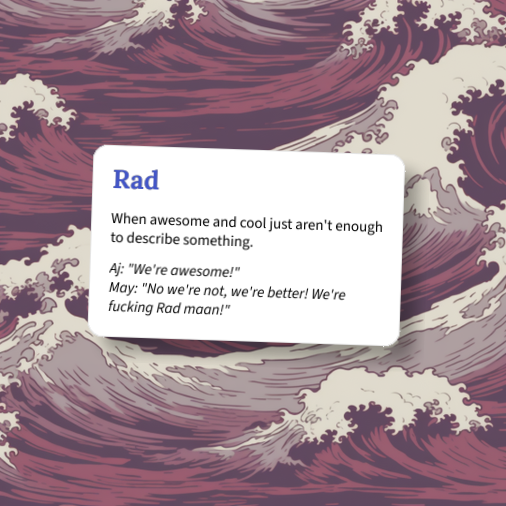 Rad

When awesome and cool just aren't enough to describe something.

Aj: "We're awesome!"
May: "No we're not, we're better! We're fucking Rad maan!"